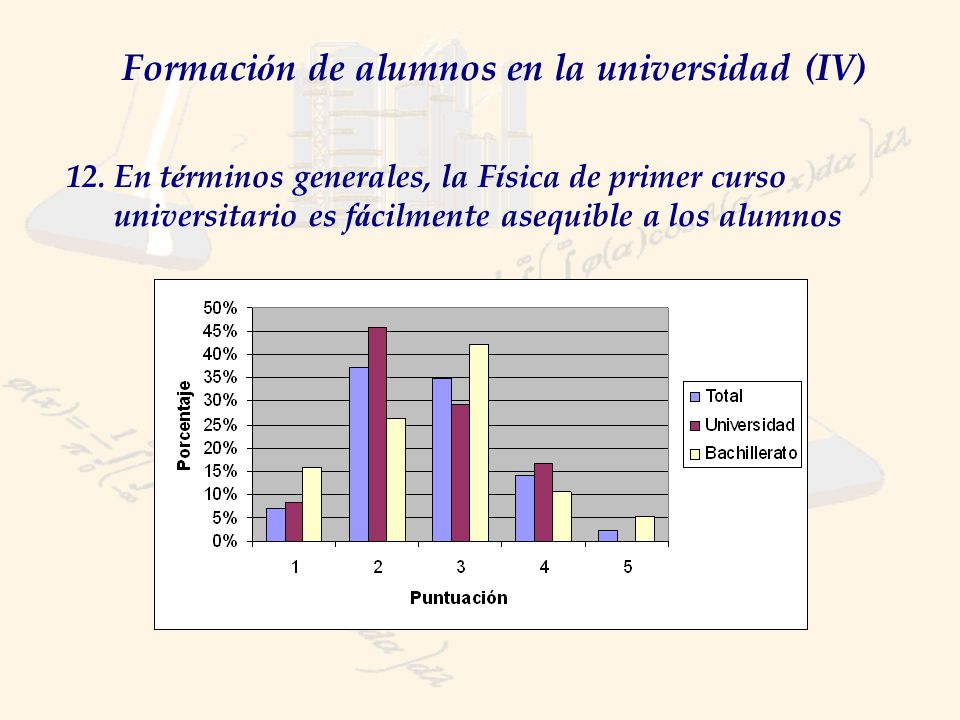 Formación de alumnos en la universidad (IV)

12. En términos generales, la Física de primer curso universitario es fácilmente asequible a los alumnos

50%
45%
40%
35%
30%
25%
20%
15%
10%
5%
0%

Porcentaje

1
2
3
4
5

Puntuación

Total
Universidad
Bachillerato